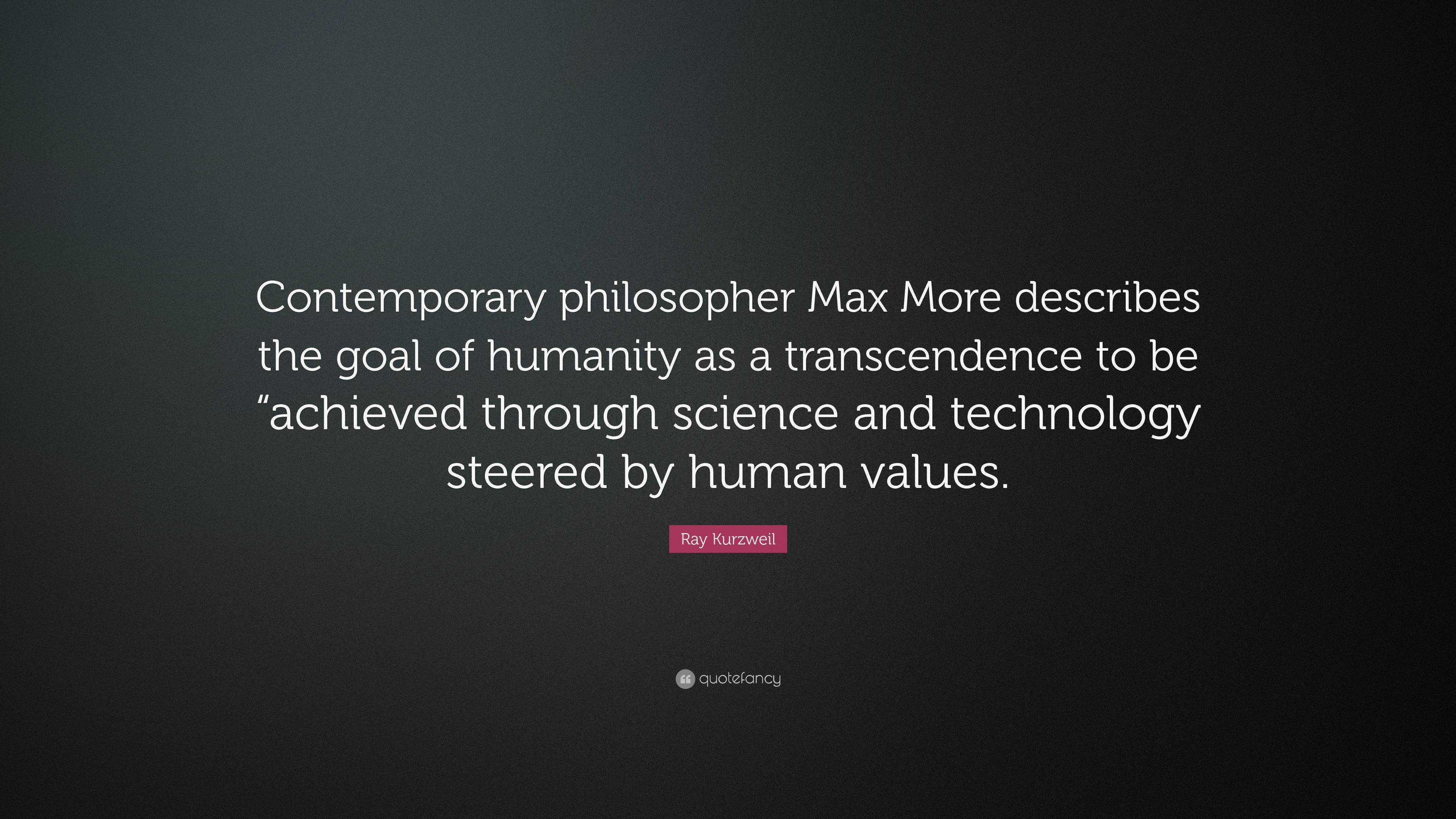 Contemporary philosopher Max More describes the goal of humanity as a transcendence to be “achieved through science and technology steered by human values.

Ray Kurzweil

quotefancy